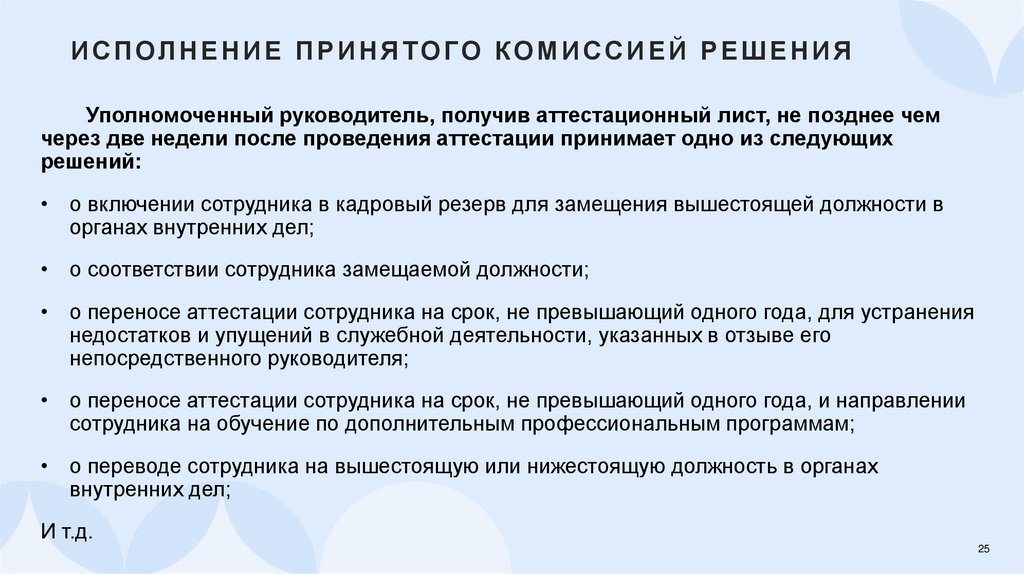 ИСПОЛНЕНИЕ ПРИНЯТОГО КОМИССИЕЙ РЕШЕНИЯ

Уполномоченный руководитель, получив аттестационный лист, не позднее чем через две недели после проведения аттестации принимает одно из следующих решений:

• о включении сотрудника в кадровый резерв для замещения вышестоящей должности в органах внутренних дел;

• о соответствии сотрудника замещаемой должности;

• о переносе аттестации сотрудника на срок, не превышающий одного года, для устранения недостатков и упущений в служебной деятельности, указанных в отзыве его непосредственного руководителя;

• о переносе аттестации сотрудника на срок, не превышающий одного года, и направлении сотрудника на обучение по дополнительным профессиональным программам;

• о переводе сотрудника на вышестоящую или нижестоящую должность в органах внутренних дел;

И т.д.

25